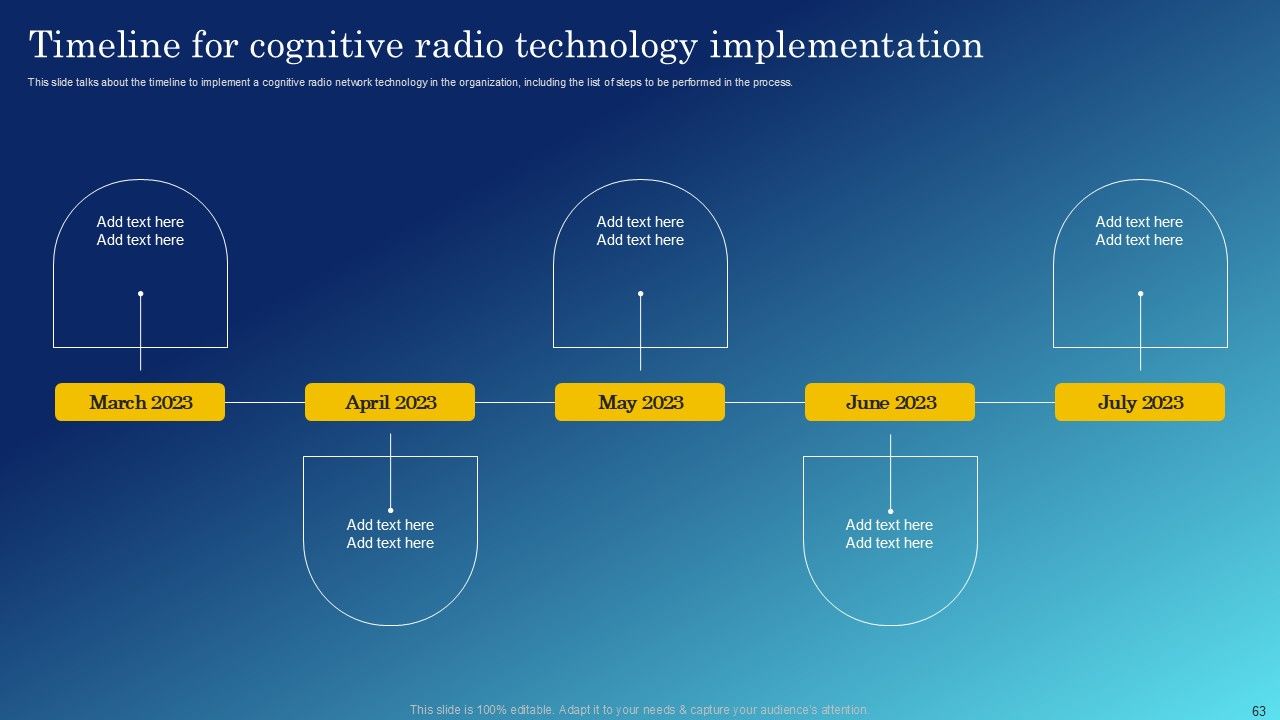 Timeline for cognitive radio technology implementation

This slide talks about the timeline to implement a cognitive radio network technology in the organization, including the list of steps to be performed in the process.

Add text here
Add text here

Add text here
Add text here

Add text here
Add text here

March 2023

April 2023

May 2023

June 2023

July 2023

Add text here
Add text here

Add text here
Add text here

This slide is 100% editable. Adapt it to your needs & capture your audience's attention.

63